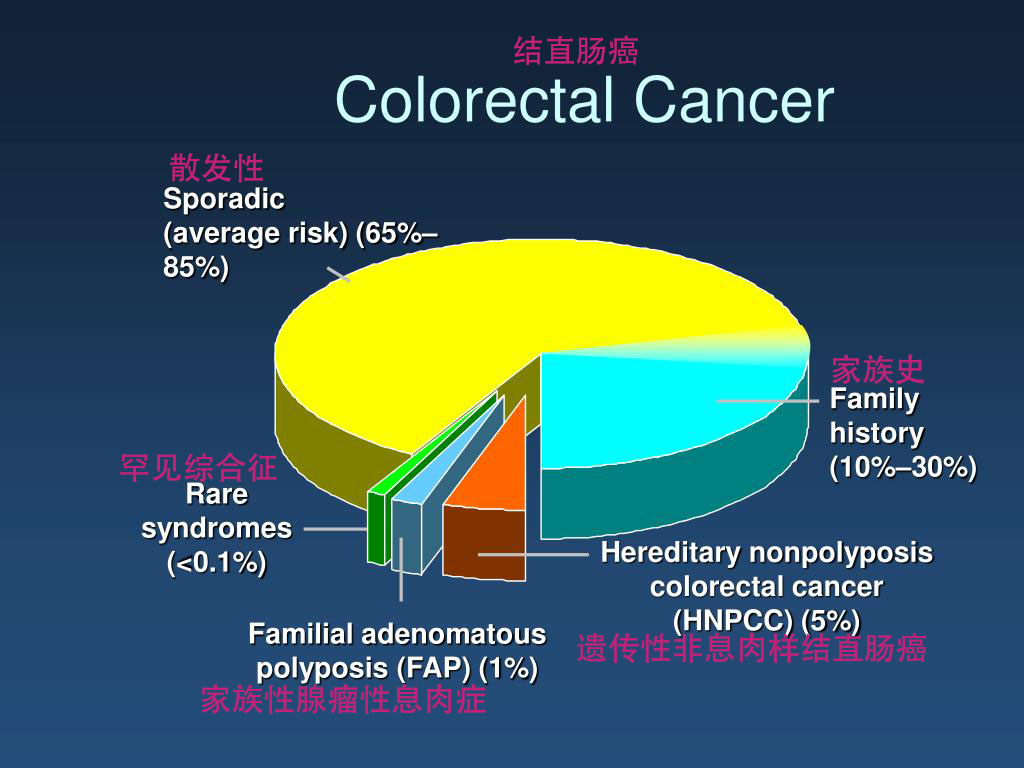 结直肠癌
Colorectal Cancer

散发性
Sporadic (average risk) (65%–85%)

家族史
Family history (10%–30%)

罕见综合征
Rare syndromes (<0.1%)

Hereditary nonpolyposis colorectal cancer (HNPCC) (5%)
遗传性非息肉样结直肠癌

Familial adenomatous polyposis (FAP) (1%)
家族性腺瘤性息肉症